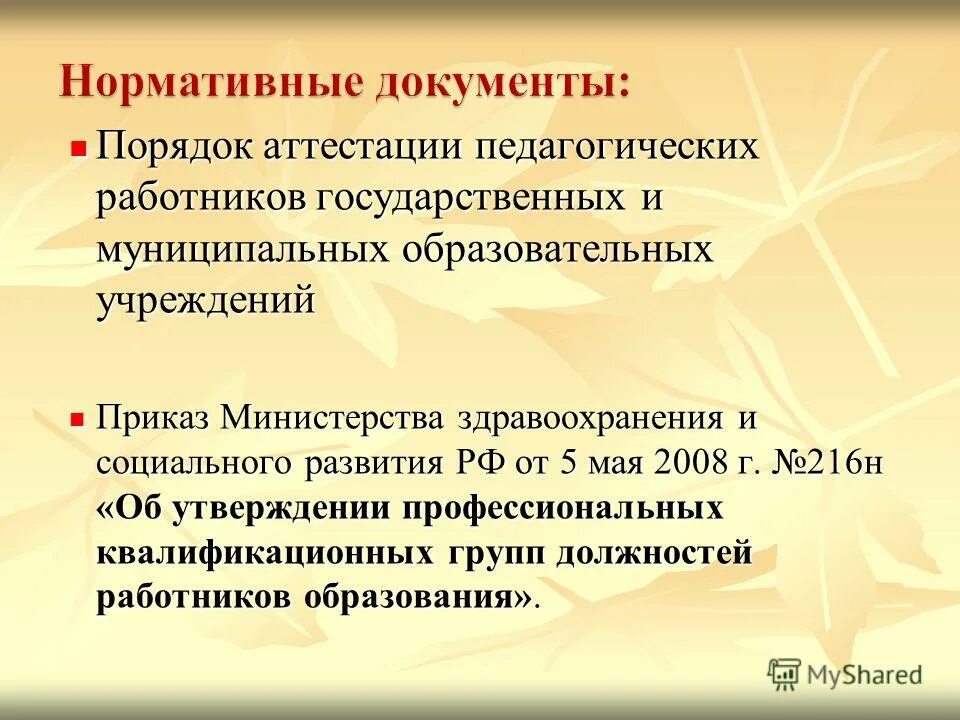 Нормативные документы:

Порядок аттестации педагогических работников государственных и муниципальных образовательных учреждений

Приказ Министерства здравоохранения и социального развития РФ от 5 мая 2008 г. №216н «Об утверждении профессиональных квалификационных групп должностей работников образования».

MyShared